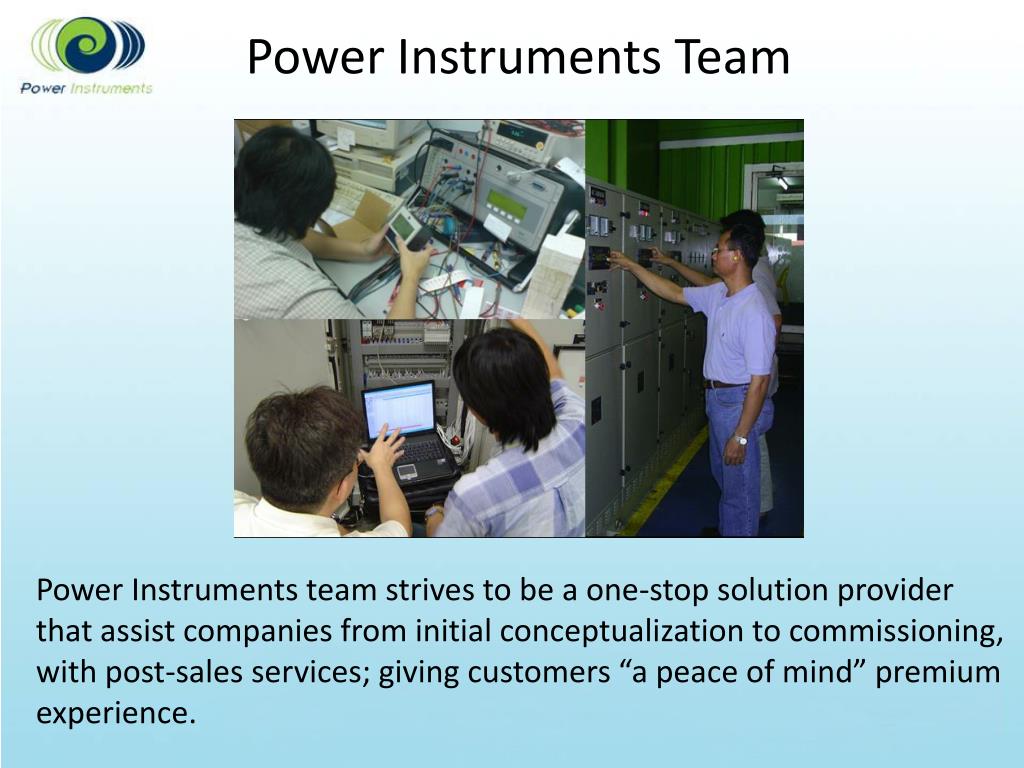 Power Instruments

Power Instruments Team

Power Instruments team strives to be a one-stop solution provider that assist companies from initial conceptualization to commissioning, with post-sales services; giving customers “a peace of mind” premium experience.